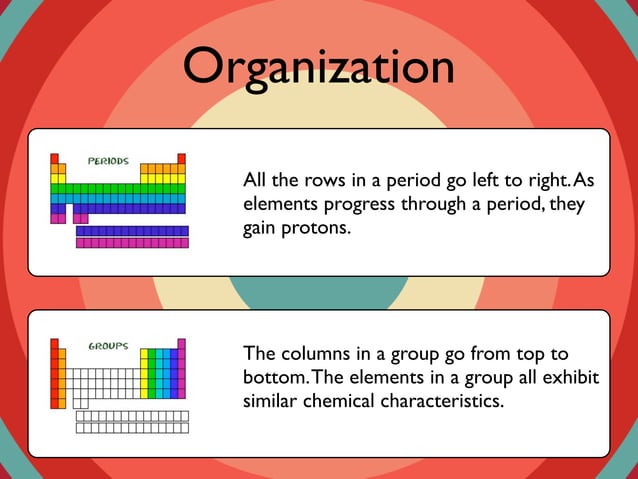 Organization

PERIODS

All the rows in a period go left to right. As elements progress through a period, they gain protons.

GROUPS

The columns in a group go from top to bottom. The elements in a group all exhibit similar chemical characteristics.